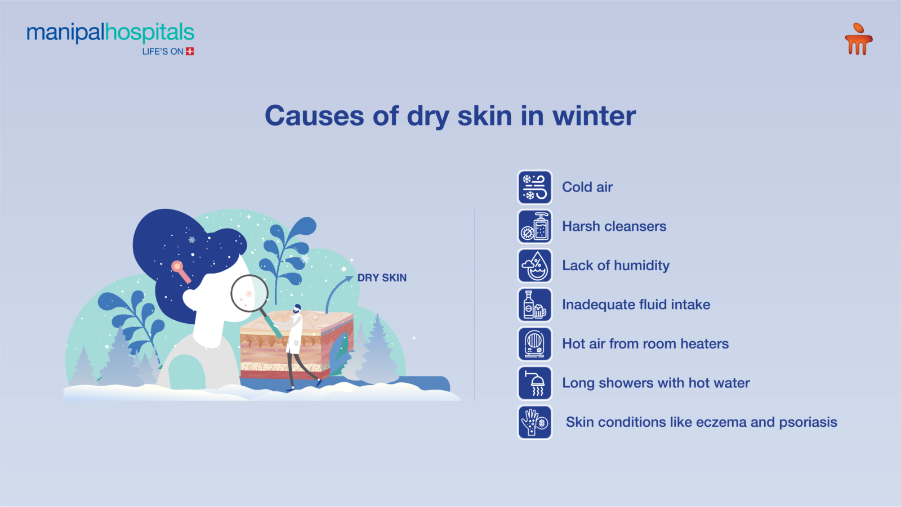 manipalhospitals
LIFE'S ON

Causes of dry skin in winter

DRY SKIN

Cold air
Harsh cleansers
Lack of humidity
Inadequate fluid intake
Hot air from room heaters
Long showers with hot water
Skin conditions like eczema and psoriasis